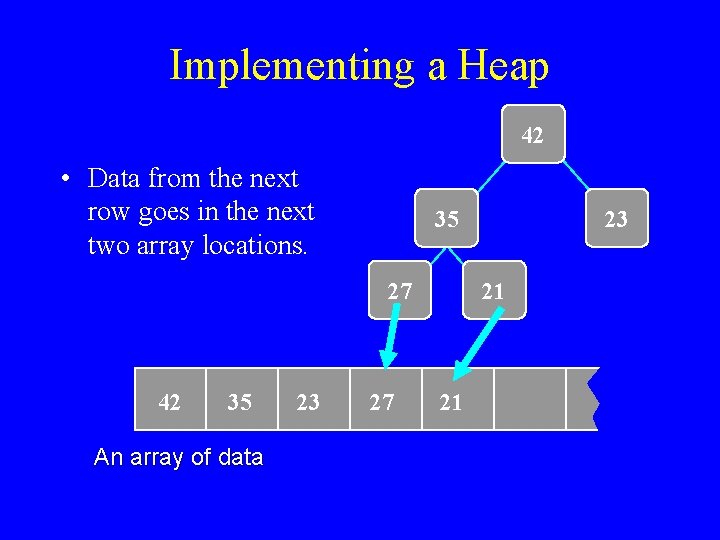 Implementing a Heap

• Data from the next row goes in the next two array locations.

42

35

23

27

21

| 42 | 35 | 23 | 27 | 21 |  |  |
|---|---|---|---|---|---|---|

An array of data